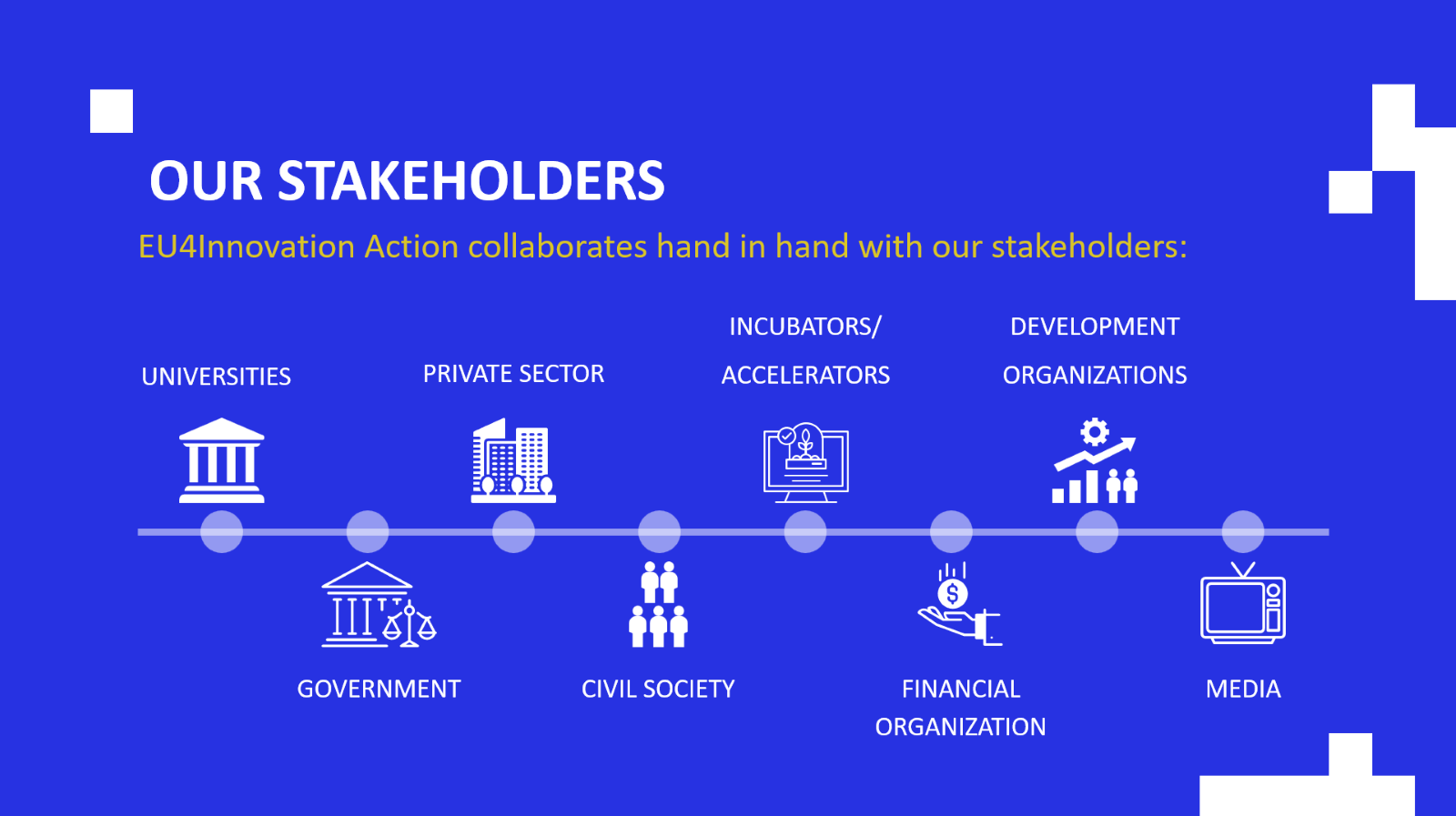 OUR STAKEHOLDERS

EU4Innovation Action collaborates hand in hand with our stakeholders:

UNIVERSITIES

PRIVATE SECTOR

INCUBATORS/ ACCELERATORS

DEVELOPMENT ORGANIZATIONS

GOVERNMENT

CIVIL SOCIETY

FINANCIAL ORGANIZATION

MEDIA